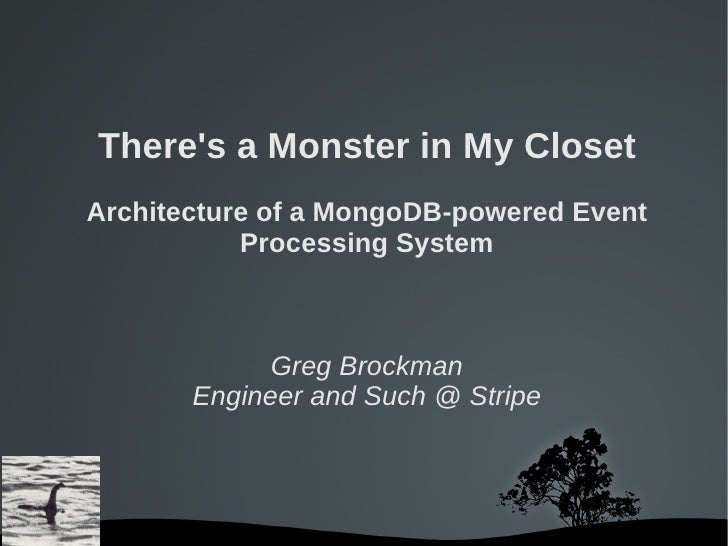 There's a Monster in My Closet

Architecture of a MongoDB-powered Event Processing System

Greg Brockman
Engineer and Such @ Stripe